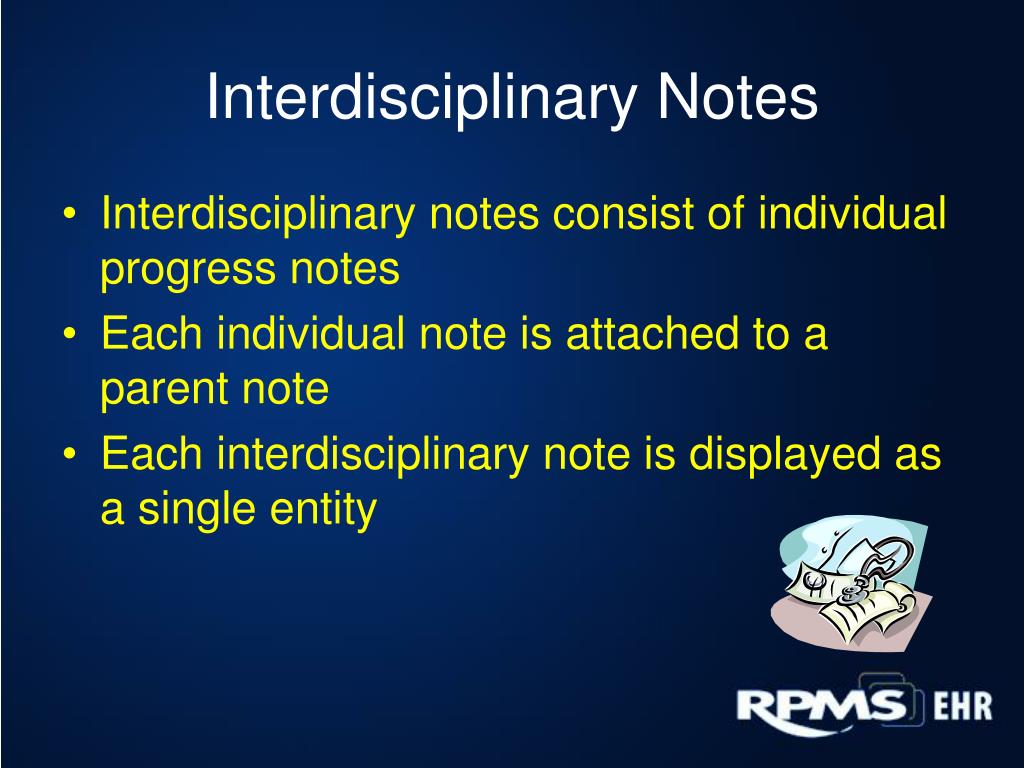 Interdisciplinary Notes

• Interdisciplinary notes consist of individual progress notes
• Each individual note is attached to a parent note
• Each interdisciplinary note is displayed as a single entity

RPMS EHR